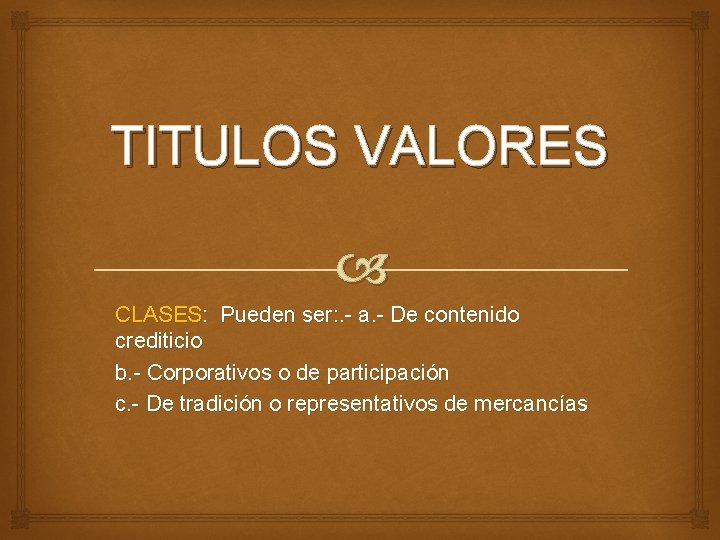 TITULOS VALORES

CLASES: Pueden ser:.- a.- De contenido crediticio

b.- Corporativos o de participación

c.- De tradición o representativos de mercancías